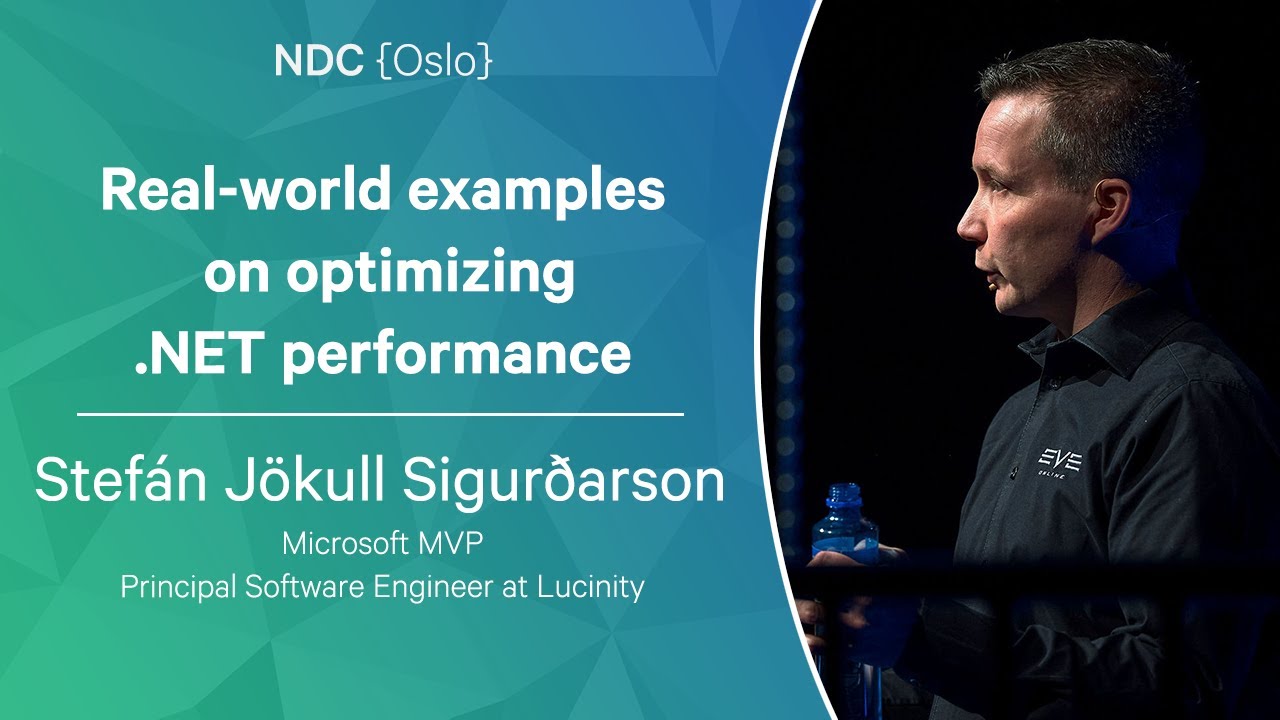 NDC {Oslo}

Real-world examples on optimizing .NET performance

Stefán Jökull Sigurðarson

Microsoft MVP
Principal Software Engineer at Lucinity

EVE
ONLINE